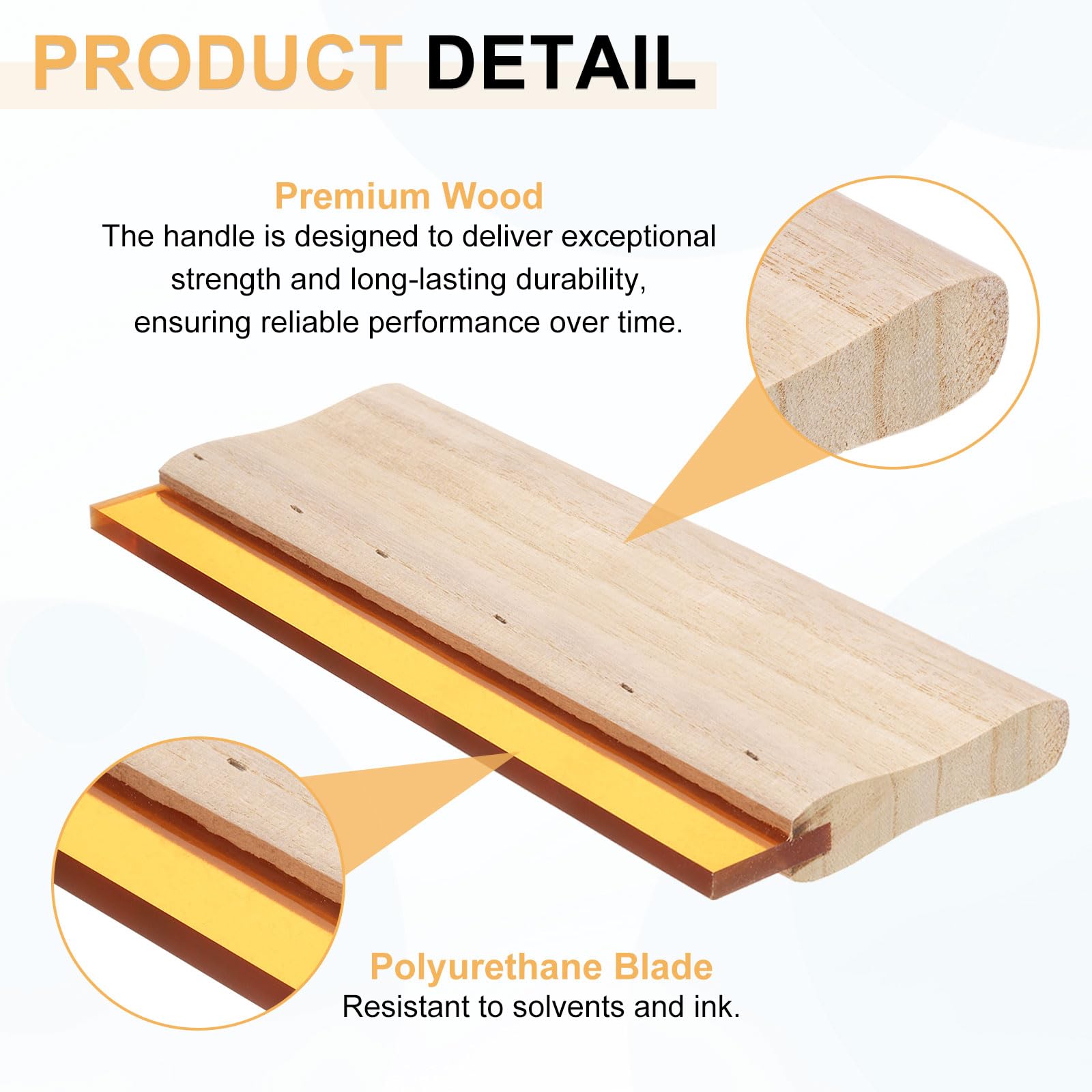 PRODUCT DETAIL

Premium Wood
The handle is designed to deliver exceptional strength and long-lasting durability, ensuring reliable performance over time.

Polyurethane Blade
Resistant to solvents and ink.